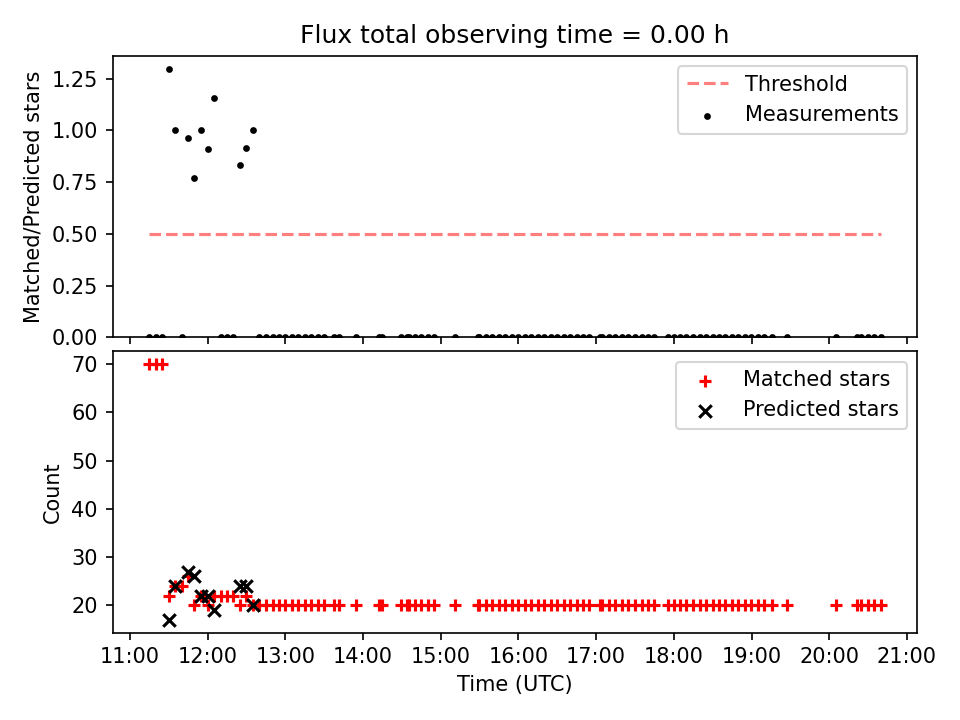 Flux total observing time = 0.00 h

Matched/Predicted stars

1.25
1.00
0.75
0.50
0.25
0.00

Threshold
Measurements

Count

70
60
50
40
30
20

Matched stars
Predicted stars

11:00 12:00 13:00 14:00 15:00 16:00 17:00 18:00 19:00 20:00 21:00

Time (UTC)